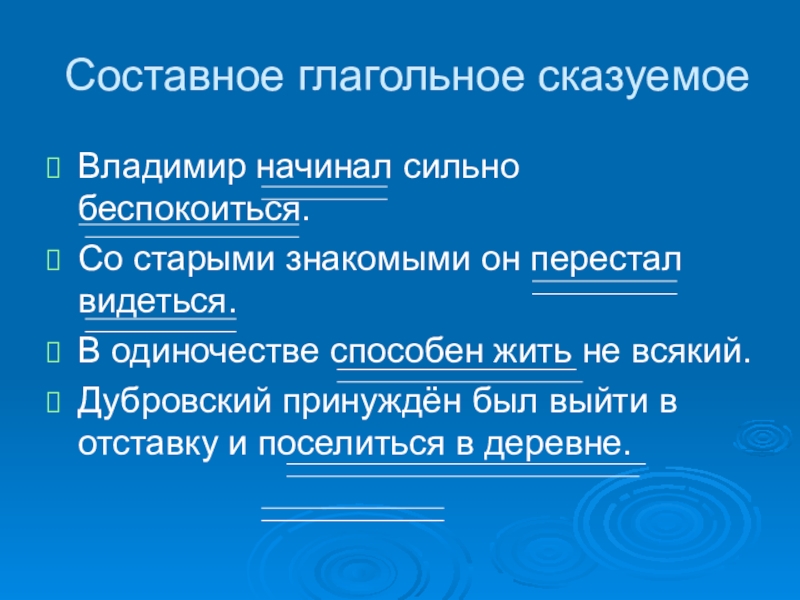 Составное глагольное сказуемое

Владимир начинал сильно беспокоиться.

Со старыми знакомыми он перестал видеться.

В одиночестве способен жить не всякий.

Дубровский принуждён был выйти в отставку и поселиться в деревне.